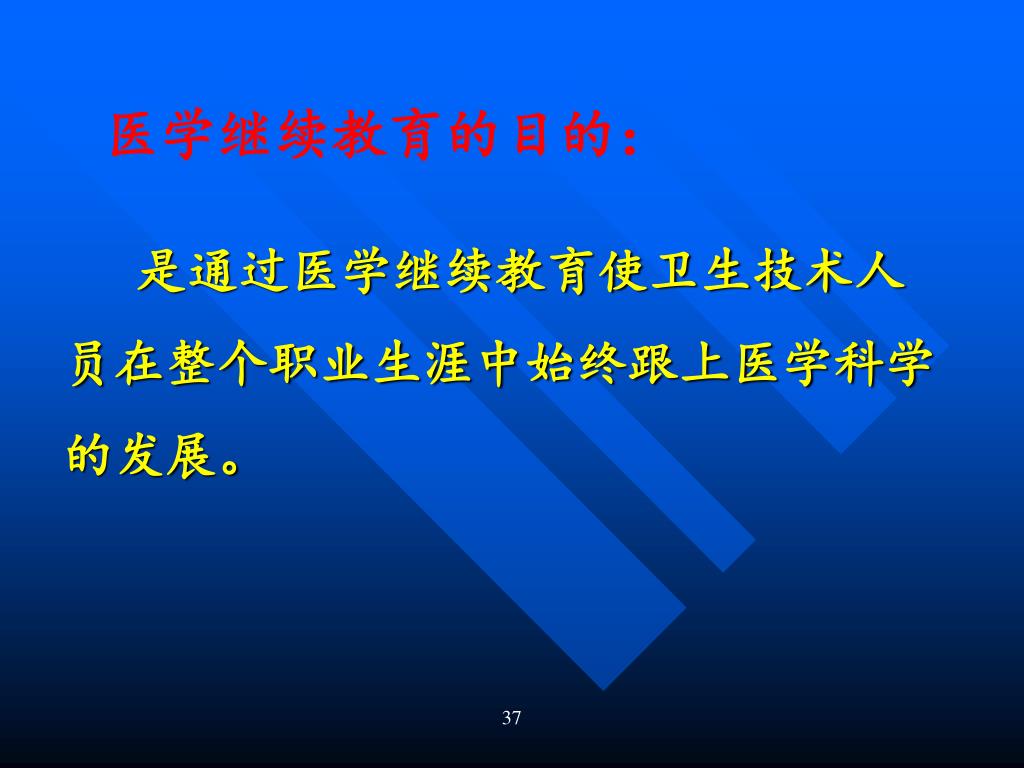 医学继续教育的目的：

是通过医学继续教育使卫生技术人员在整个职业生涯中始终跟上医学科学的发展。

37